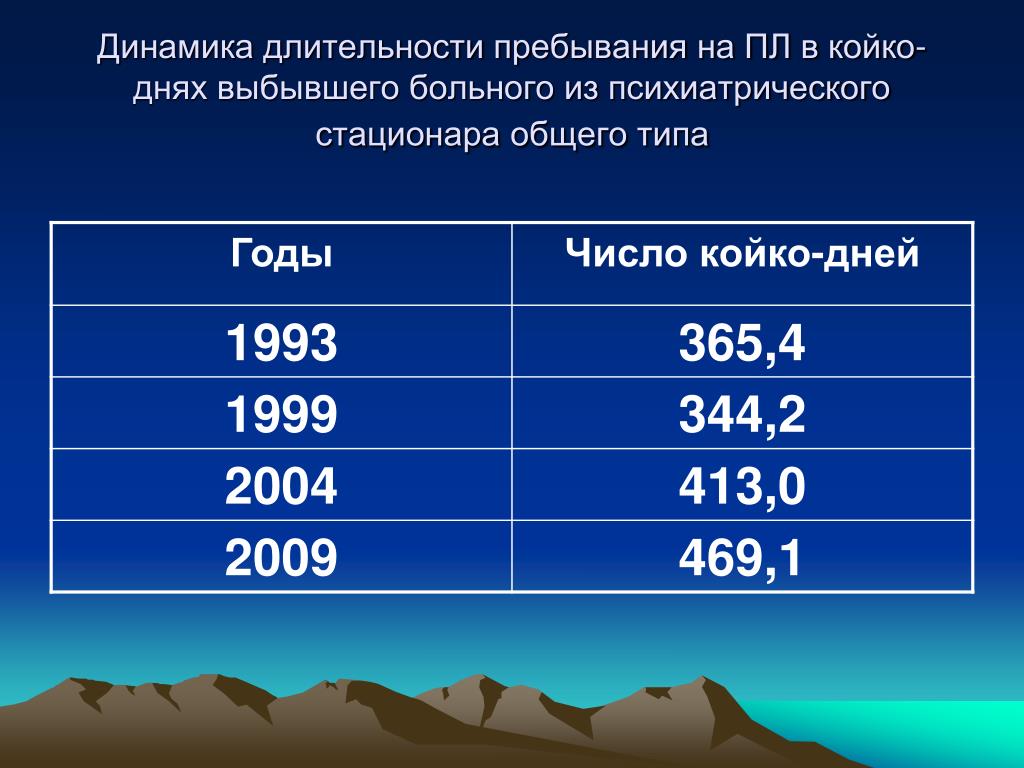 Динамика длительности пребывания на ПЛ в койко-днях выбывшего больного из психиатрического стационара общего типа

| Годы | Число койко-дней |
|---|---|
| 1993 | 365,4 |
| 1999 | 344,2 |
| 2004 | 413,0 |
| 2009 | 469,1 |